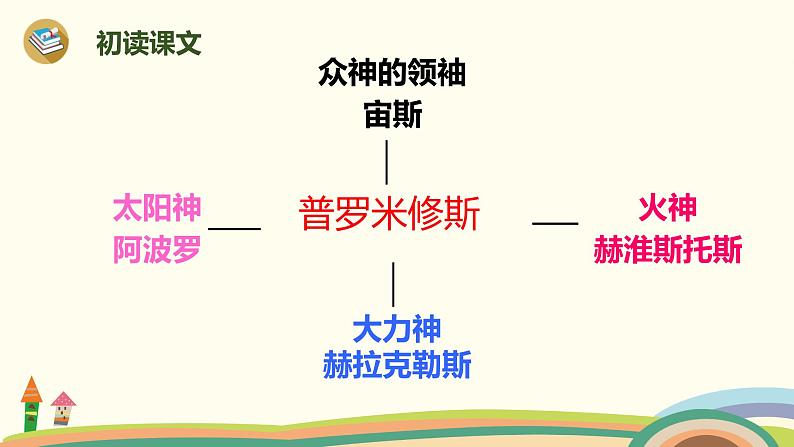 初读课文

众神的领袖
宙斯

太阳神
阿波罗

普罗米修斯

火神
赫淮斯托斯

大力神
赫拉克勒斯